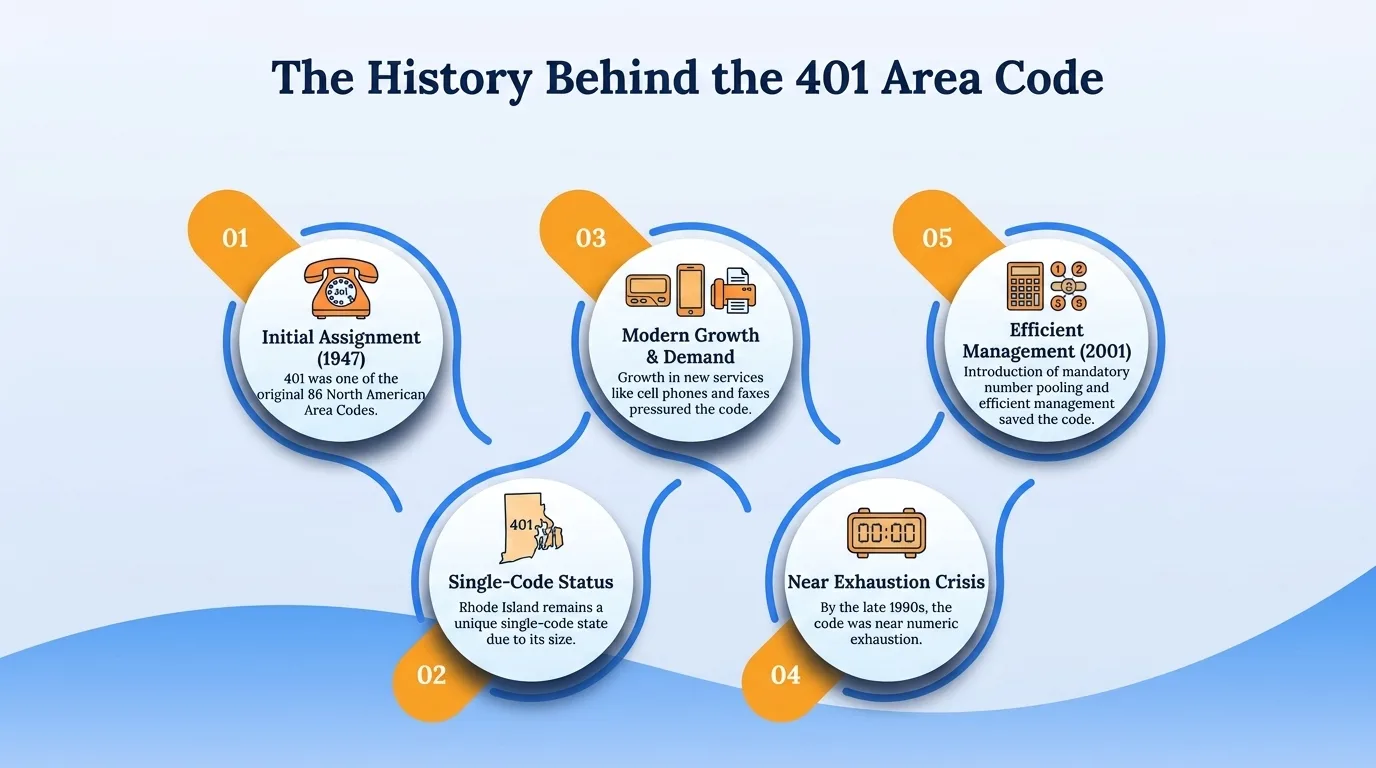 The History Behind the 401 Area Code

01

301

Initial Assignment (1947)

401 was one of the original 86 North American Area Codes.

02

401

Single-Code Status

Rhode Island remains a unique single-code state due to its size.

03

Modern Growth & Demand

Growth in new services like cell phones and faxes pressured the code.

04

00:00

Near Exhaustion Crisis

By the late 1990s, the code was near numeric exhaustion.

05

1 2

$ $

Efficient Management (2001)

Introduction of mandatory number pooling and efficient management saved the code.